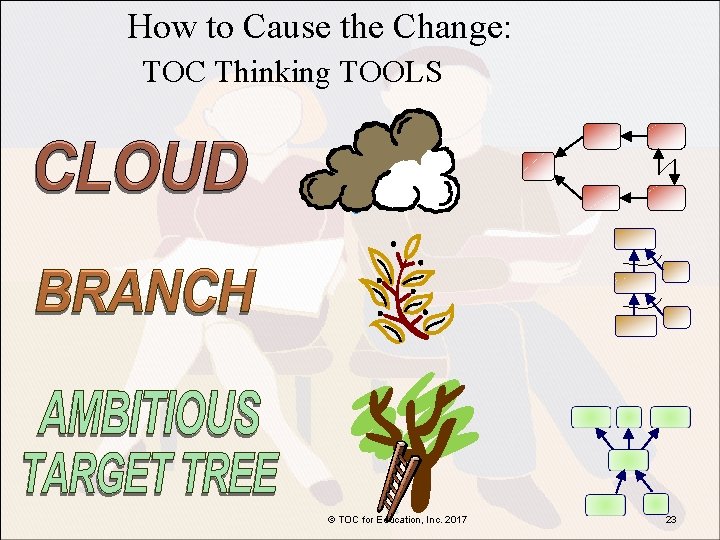 How to Cause the Change:
TOC Thinking TOOLS

CLOUD

BRANCH

AMBITIOUS TARGET TREE

© TOC for Education, Inc. 2017

23